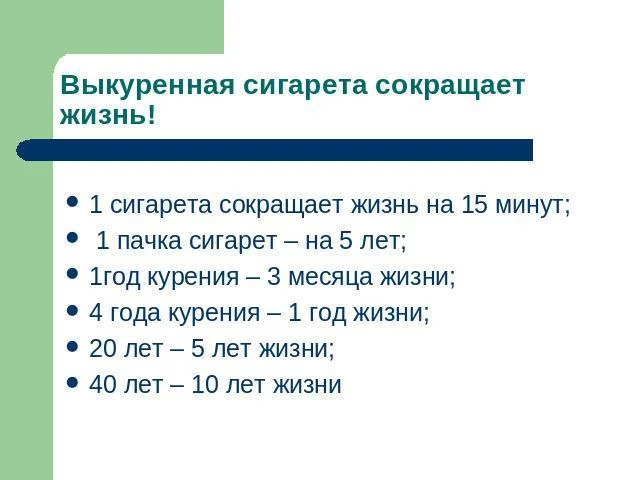 Выкуренная сигарета сокращает жизнь!

- 1 сигарета сокращает жизнь на 15 минут;
- 1 пачка сигарет – на 5 лет;
- 1год курения – 3 месяца жизни;
- 4 года курения – 1 год жизни;
- 20 лет – 5 лет жизни;
- 40 лет – 10 лет жизни